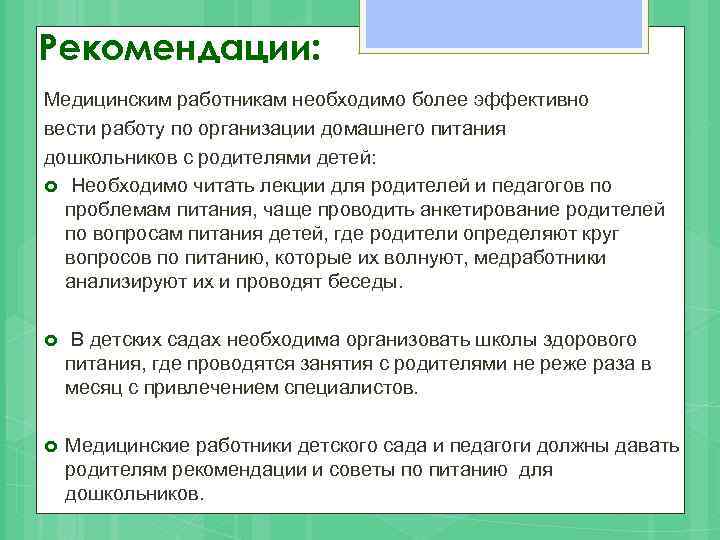 Рекомендации:

Медицинским работникам необходимо более эффективно вести работу по организации домашнего питания дошкольников с родителями детей:

Необходимо читать лекции для родителей и педагогов по проблемам питания, чаще проводить анкетирование родителей по вопросам питания детей, где родители определяют круг вопросов по питанию, которые их волнуют, медработники анализируют их и проводят беседы.

В детских садах необходима организовать школы здорового питания, где проводятся занятия с родителями не реже раза в месяц с привлечением специалистов.

Медицинские работники детского сада и педагоги должны давать родителям рекомендации и советы по питанию для дошкольников.